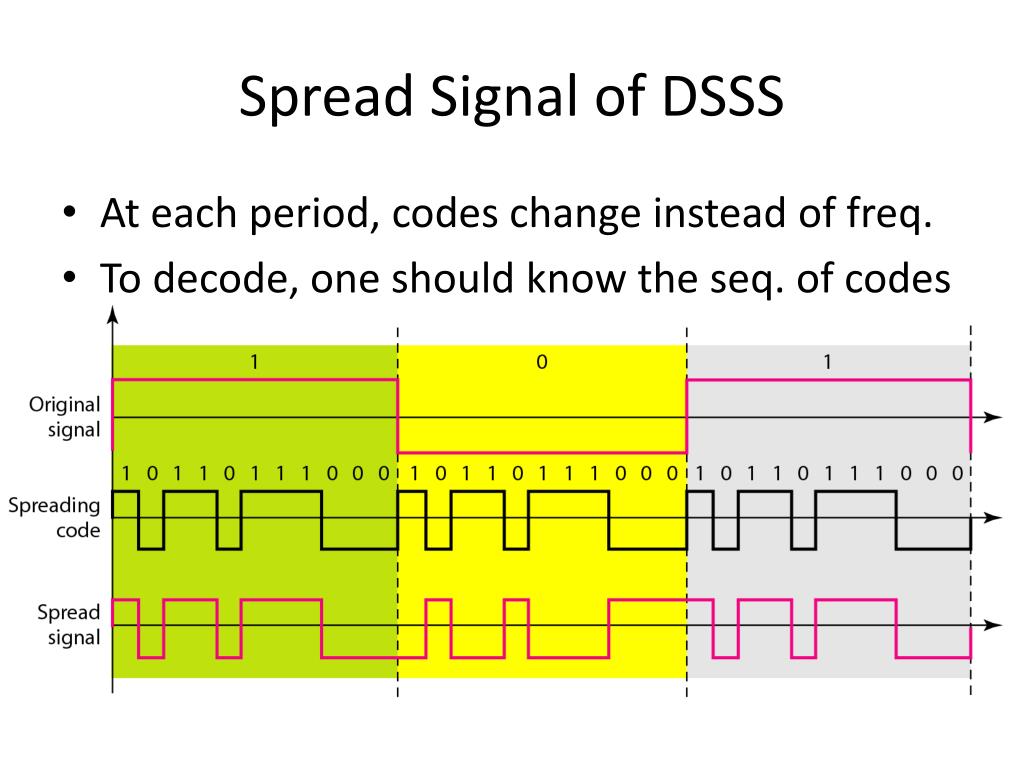 Spread Signal of DSSS

• At each period, codes change instead of freq.
• To decode, one should know the seq. of codes

1
0
1

Original signal

1 0 1 1 0 1 1 1 0 0 0 1 0 1 1 0 1 1 1 0 0 0 1 0 1 1 0 1 1 1 0 0 0

Spreading code

Spread signal